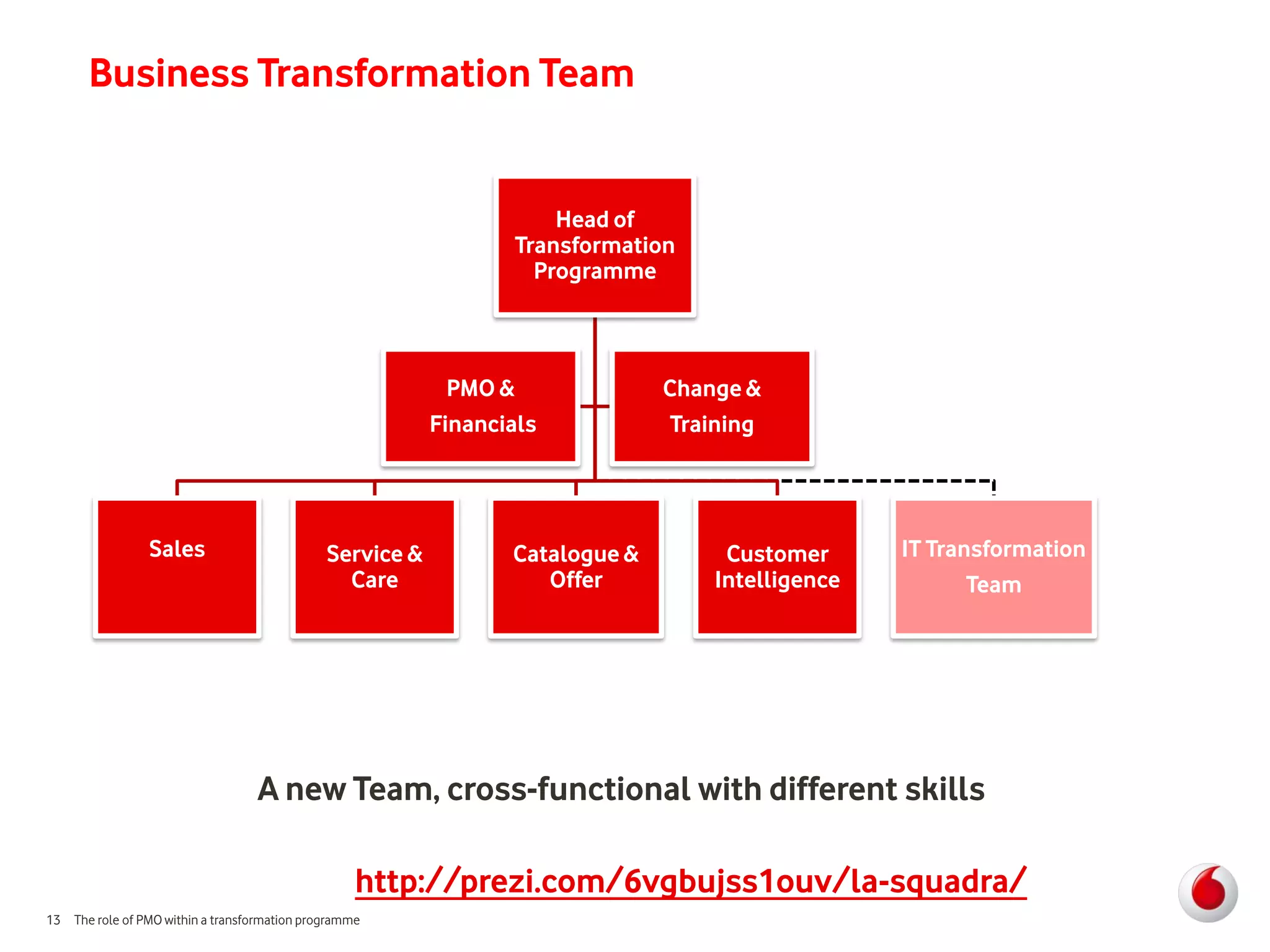 Business Transformation Team

Head of Transformation Programme

PMO & Financials

Change & Training

Sales

Service & Care

Catalogue & Offer

Customer Intelligence

IT Transformation Team

A new Team, cross-functional with different skills

http://prezi.com/6vgbujss1ouv/la-squadra/

13 The role of PMO within a transformation programme